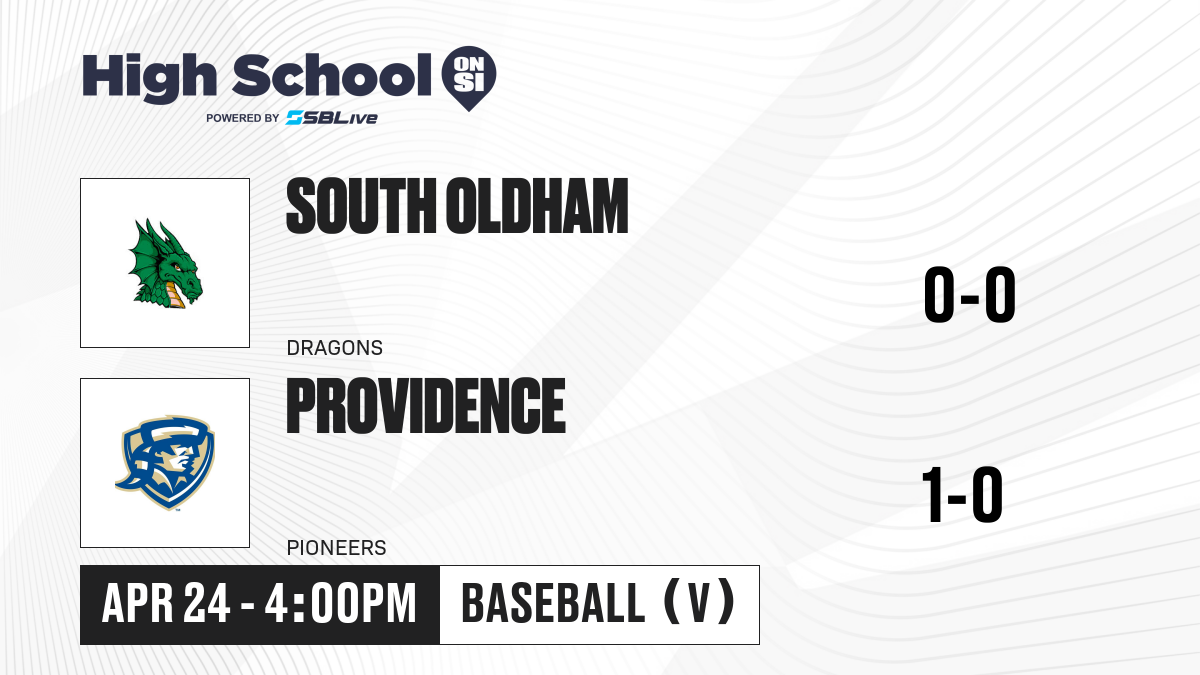 High School ON SI
POWERED BY SBLive

SOUTH OLDHAM

DRAGONS

0-0

PROVIDENCE

PIONEERS

1-0

APR 24 - 4:00PM

BASEBALL (V)